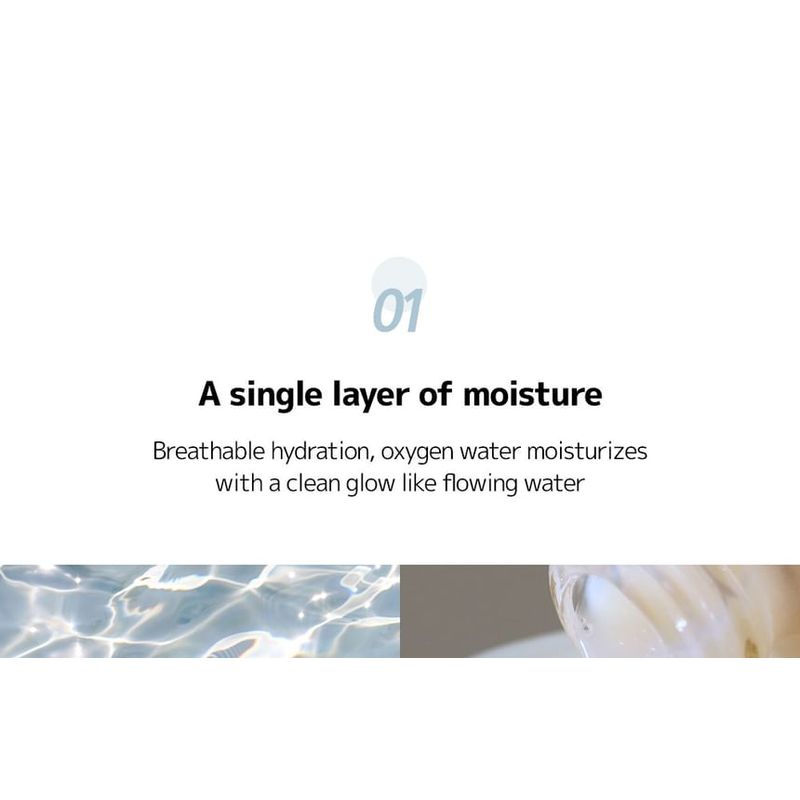 01

A single layer of moisture

Breathable hydration, oxygen water moisturizes with a clean glow like flowing water